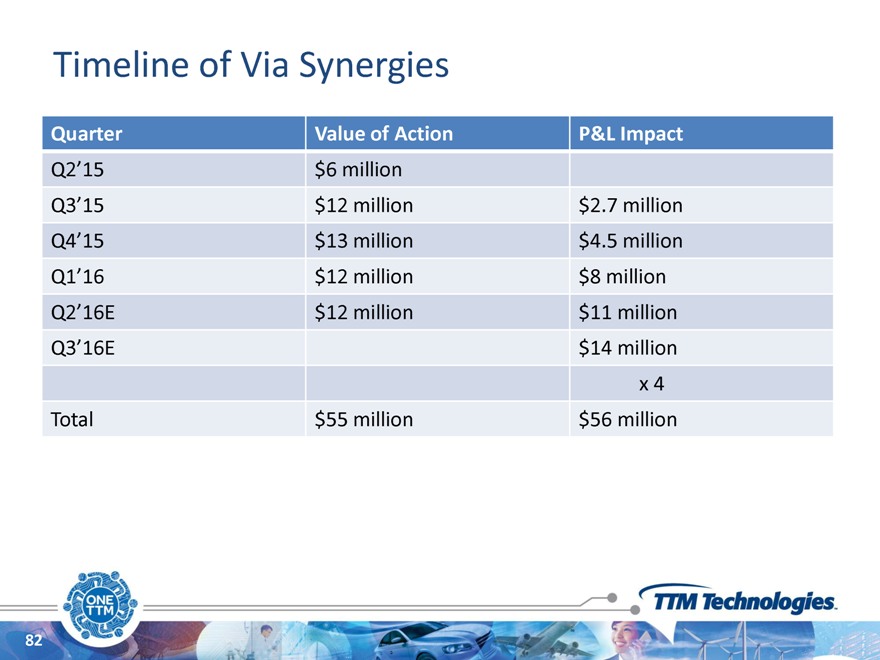 Timeline of Via Synergies

| Quarter | Value of Action | P&L Impact |
|---|---|---|
| Q2’15 | \$6 million | |
| Q3’15 | \$12 million | \$2.7 million |
| Q4’15 | \$13 million | \$4.5 million |
| Q1’16 | \$12 million | \$8 million |
| Q2’16E | \$12 million | \$11 million |
| Q3’16E | | \$14 million |
| | | x 4 |
| Total | \$55 million | \$56 million |

ONE TTM

TTM Technologies

82